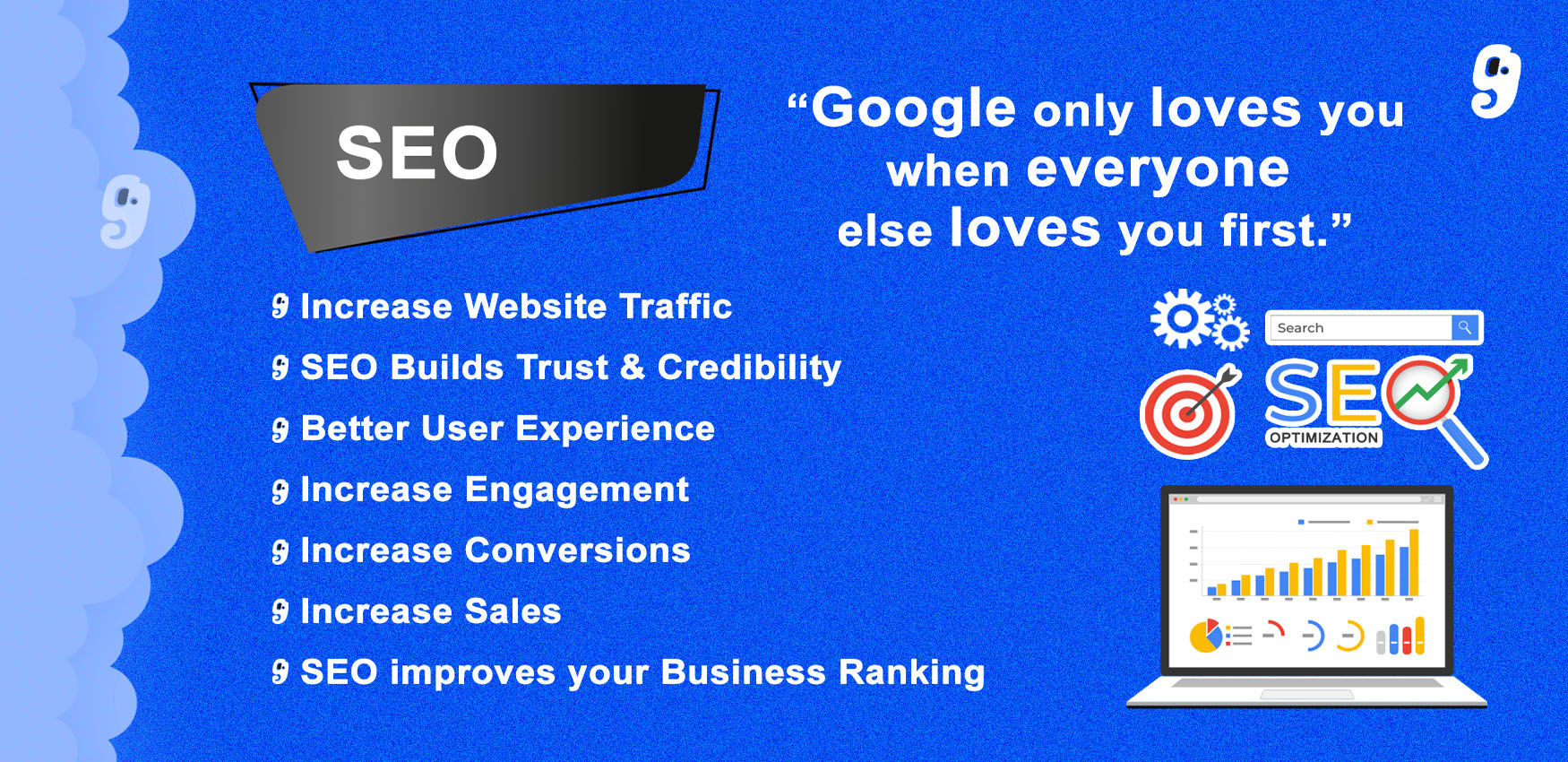 SEO

"Google only loves you when everyone else loves you first."

Increase Website Traffic
SEO Builds Trust & Credibility
Better User Experience
Increase Engagement
Increase Conversions
Increase Sales
SEO improves your Business Ranking

Search
SEO
OPTIMIZATION